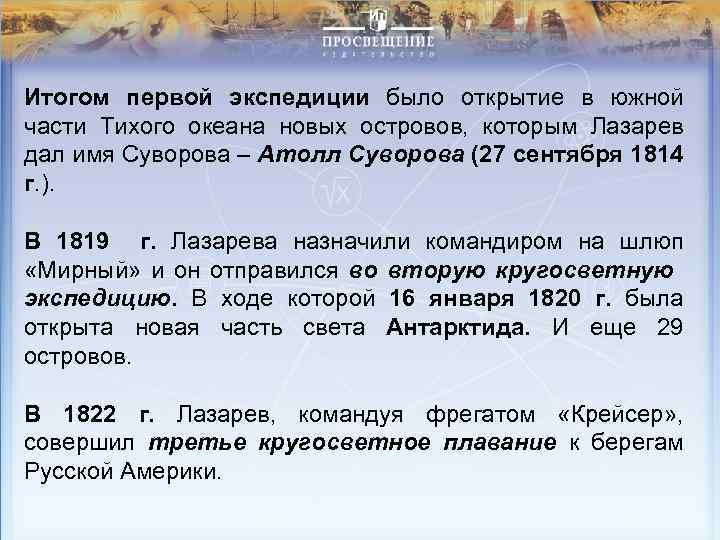 ПРОСВЕЩЕНИЕ
ИЗДАТЕЛЬСТВО

Итогом первой экспедиции было открытие в южной части Тихого океана новых островов, которым Лазарев дал имя Суворова – Атолл Суворова (27 сентября 1814 г.).

В 1819 г. Лазарева назначили командиром на шлюп «Мирный» и он отправился во вторую кругосветную экспедицию. В ходе которой 16 января 1820 г. была открыта новая часть света Антарктида. И еще 29 островов.

В 1822 г. Лазарев, командуя фрегатом «Крейсер», совершил третье кругосветное плавание к берегам Русской Америки.